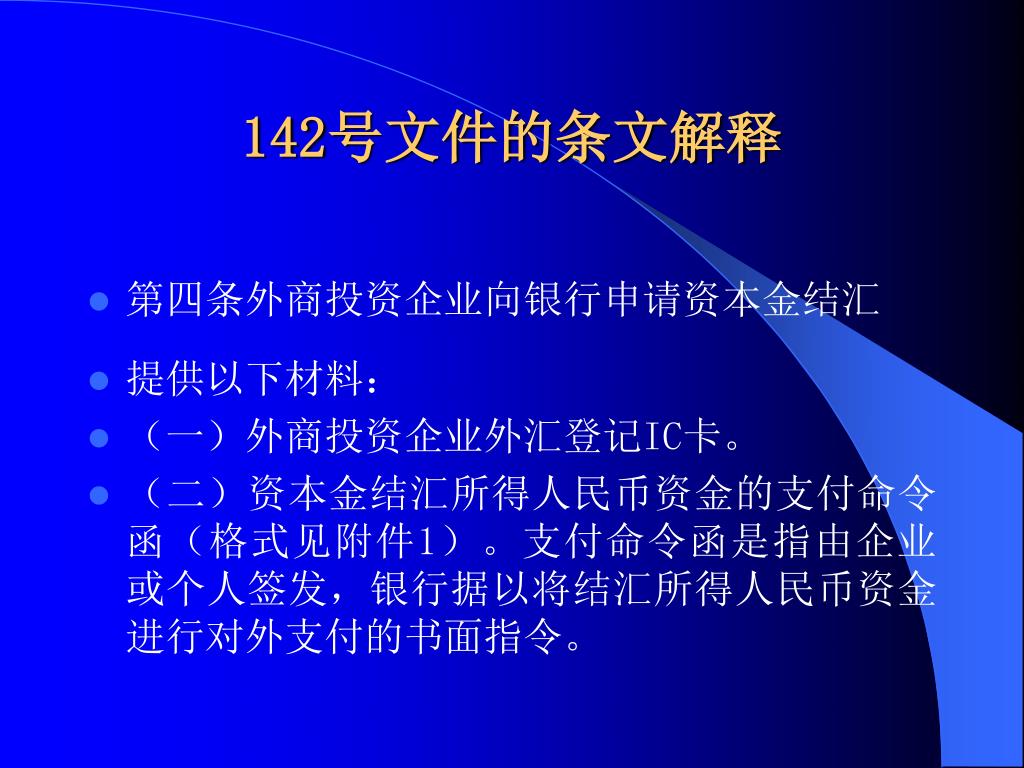 142号文件的条文解释

第四条外商投资企业向银行申请资本金结汇

提供以下材料：

（一）外商投资企业外汇登记IC卡。

（二）资本金结汇所得人民币资金的支付命令函（格式见附件1）。支付命令函是指由企业或个人签发，银行据以将结汇所得人民币资金进行对外支付的书面指令。